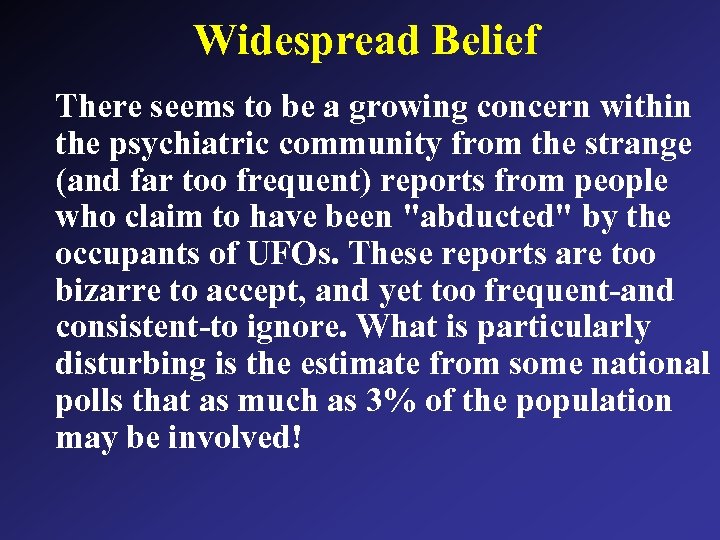 Widespread Belief

There seems to be a growing concern within the psychiatric community from the strange (and far too frequent) reports from people who claim to have been "abducted" by the occupants of UFOs. These reports are too bizarre to accept, and yet too frequent-and consistent-to ignore. What is particularly disturbing is the estimate from some national polls that as much as 3% of the population may be involved!